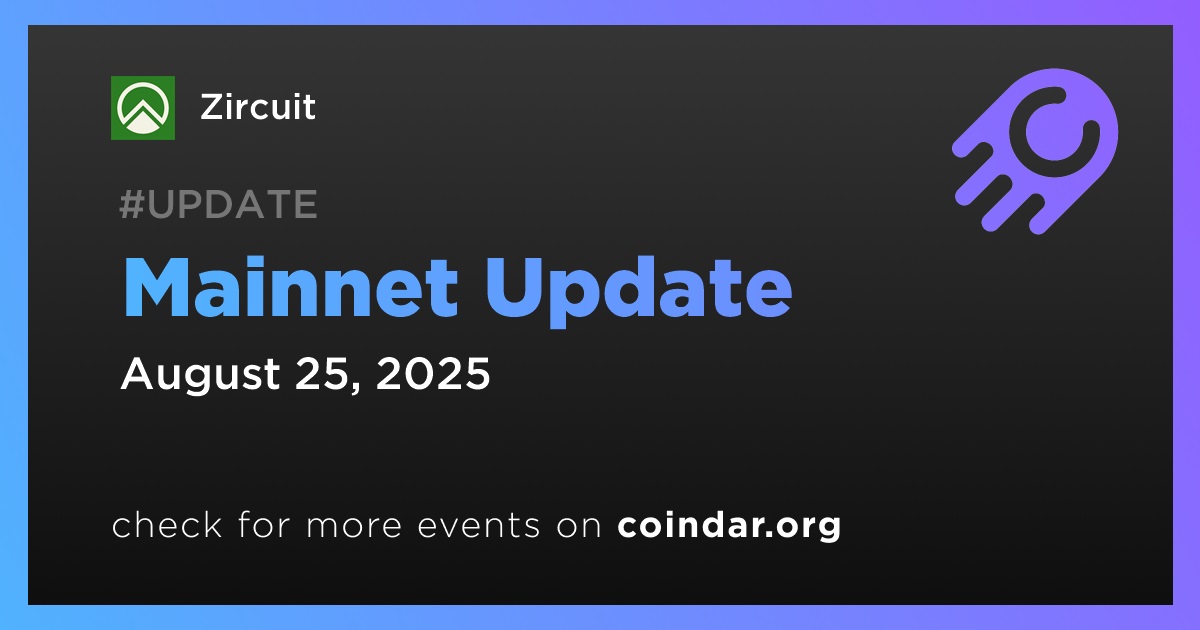 Zircuit

#UPDATE

Mainnet Update

August 25, 2025

check for more events on coindar.org